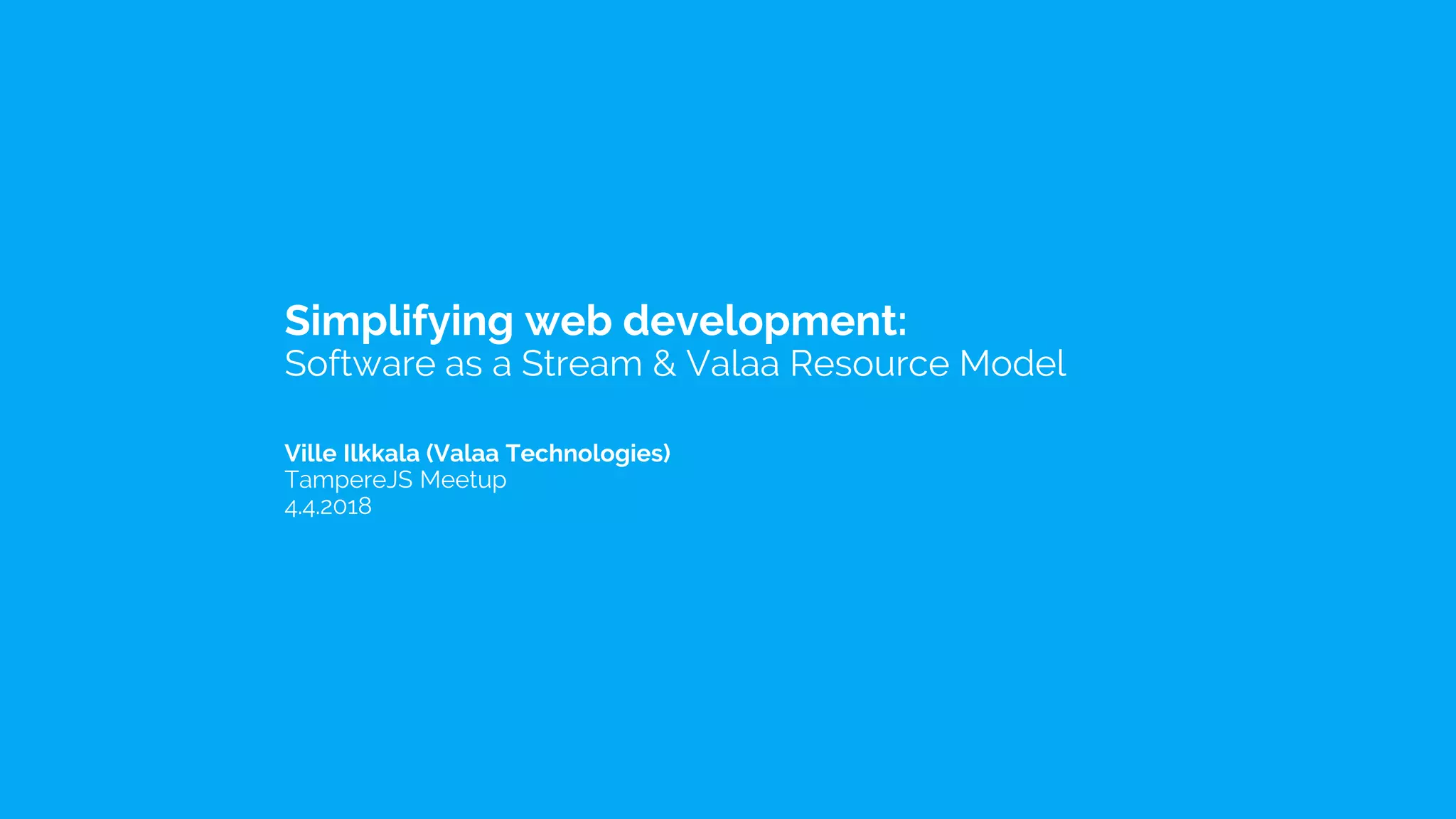 Simplifying web development:
Software as a Stream & Valaa Resource Model

Ville Ilkkala (Valaa Technologies)
TampereJS Meetup
4.4.2018